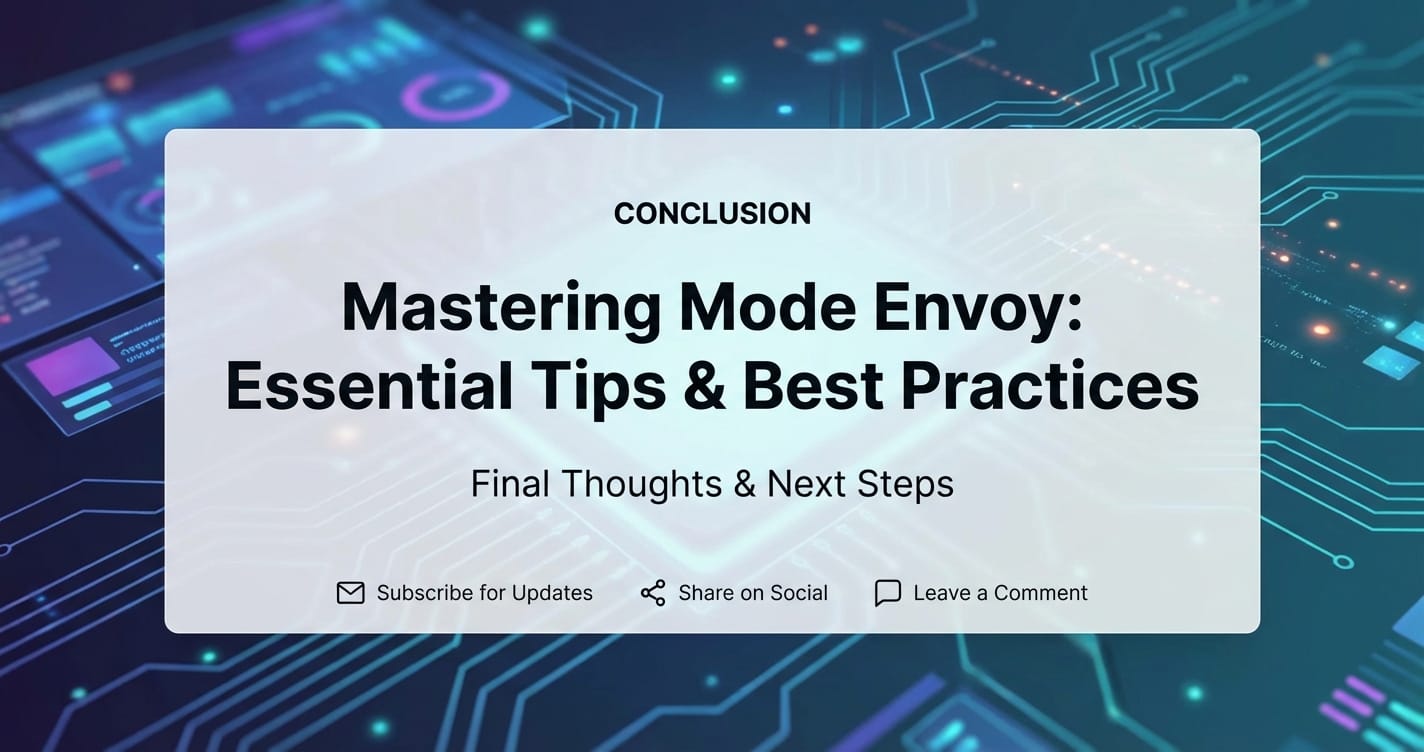 CONCLUSION

Mastering Mode Envoy: Essential Tips & Best Practices

Final Thoughts & Next Steps

Subscribe for Updates Share on Social Leave a Comment